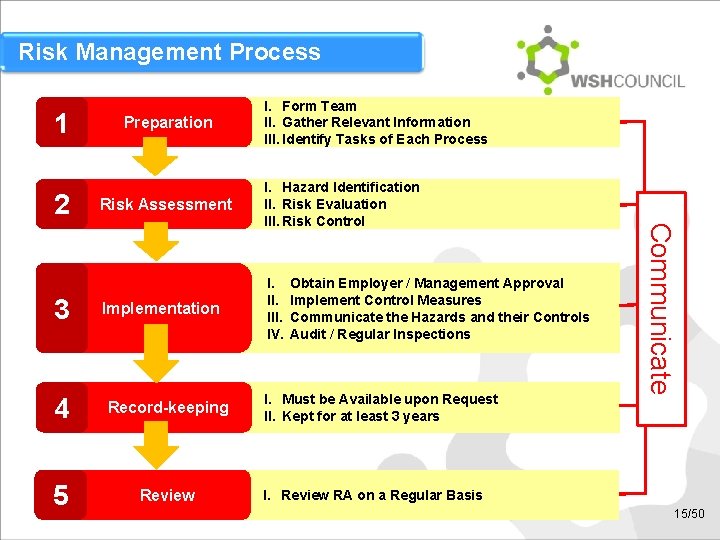 Risk Management Process

WSHCOUNCIL

1 Preparation
I. Form Team
II. Gather Relevant Information
III. Identify Tasks of Each Process

2 Risk Assessment
I. Hazard Identification
II. Risk Evaluation
III. Risk Control

3 Implementation
I. Obtain Employer / Management Approval
II. Implement Control Measures
III. Communicate the Hazards and their Controls
IV. Audit / Regular Inspections

4 Record-keeping
I. Must be Available upon Request
II. Kept for at least 3 years

5 Review
I. Review RA on a Regular Basis

Communicate

15/50